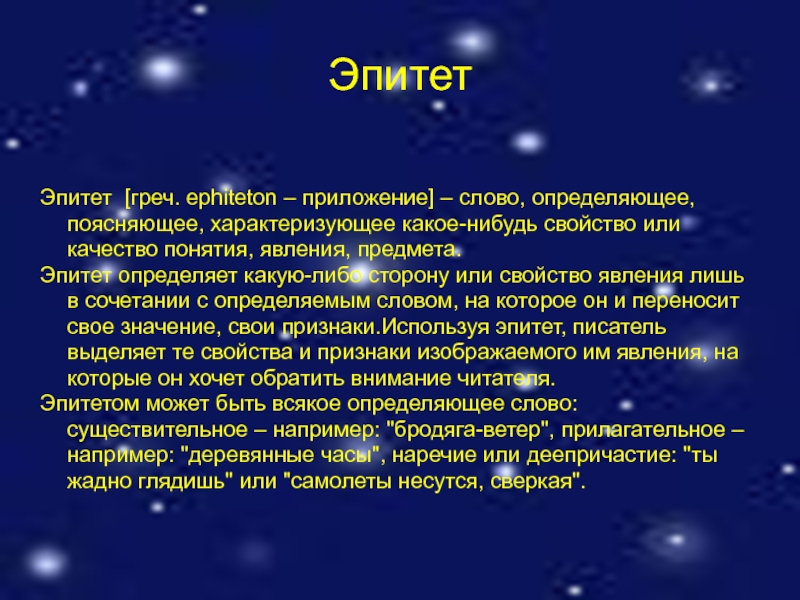 Эпитет

Эпитет  [греч. ephiteton – приложение] – слово, определяющее, поясняющее, характеризующее какое-нибудь свойство или качество понятия, явления, предмета.
Эпитет определяет какую-либо сторону или свойство явления лишь в сочетании с определяемым словом, на которое он и переносит свое значение, свои признаки.Используя эпитет, писатель выделяет те свойства и признаки изображаемого им явления, на которые он хочет обратить внимание читателя.
Эпитетом может быть всякое определяющее слово: существительное – например: "бродяга-ветер", прилагательное – например: "деревянные часы", наречие или деепричастие: "ты жадно глядишь" или "самолеты несутся, сверкая".